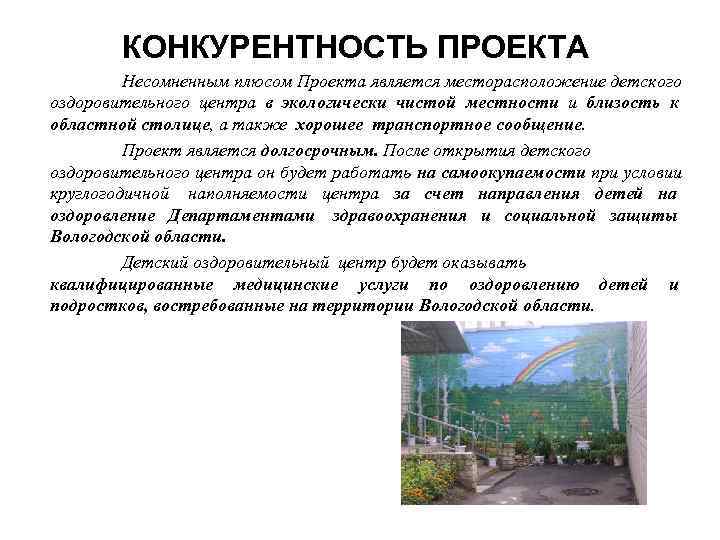 КОНКУРЕНТНОСТЬ ПРОЕКТА

Несомненным плюсом Проекта является месторасположение детского оздоровительного центра в экологически чистой местности и близость к областной столице, а также хорошее транспортное сообщение.

Проект является долгосрочным. После открытия детского оздоровительного центра он будет работать на самоокупаемости при условии круглогодичной наполняемости центра за счет направления детей на оздоровление Департаментами здравоохранения и социальной защиты Вологодской области.

Детский оздоровительный центр будет оказывать квалифицированные медицинские услуги по оздоровлению детей и подростков, востребованные на территории Вологодской области.